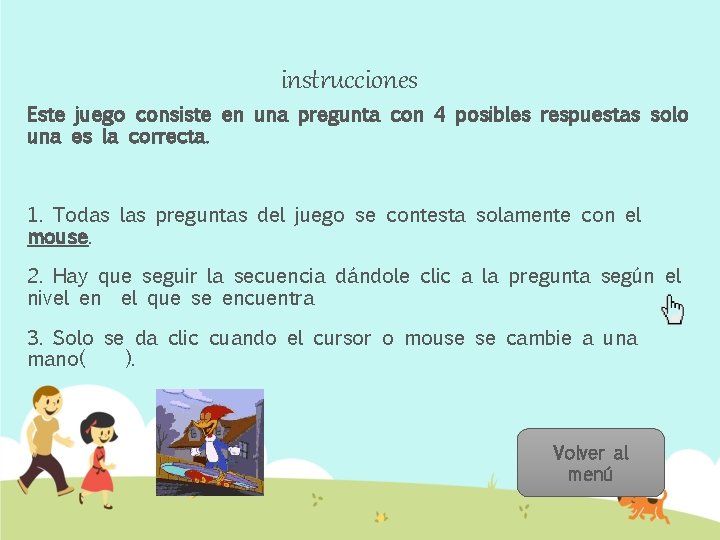 instrucciones

Este juego consiste en una pregunta con 4 posibles respuestas solo una es la correcta.

1. Todas las preguntas del juego se contesta solamente con el mouse.

2. Hay que seguir la secuencia dándole clic a la pregunta según el nivel en el que se encuentra

3. Solo se da clic cuando el cursor o mouse se cambie a una mano( ).

Volver al menú